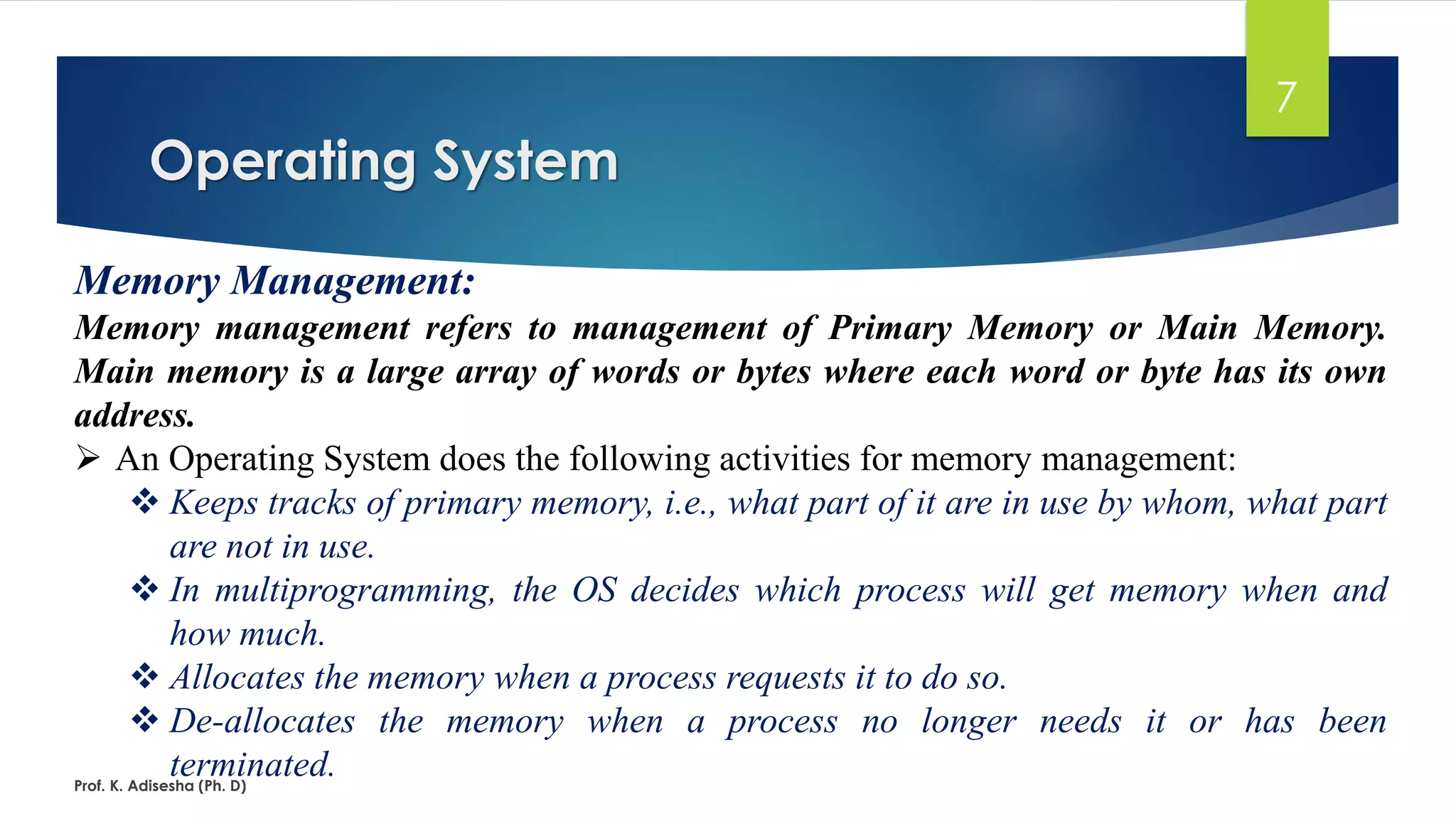 7

Operating System

Memory Management:

Memory management refers to management of Primary Memory or Main Memory. Main memory is a large array of words or bytes where each word or byte has its own address.

➢ An Operating System does the following activities for memory management:

❖ Keeps tracks of primary memory, i.e., what part of it are in use by whom, what part are not in use.

❖ In multiprogramming, the OS decides which process will get memory when and how much.

❖ Allocates the memory when a process requests it to do so.

❖ De-allocates the memory when a process no longer needs it or has been terminated.

Prof. K. Adisesha (Ph. D)